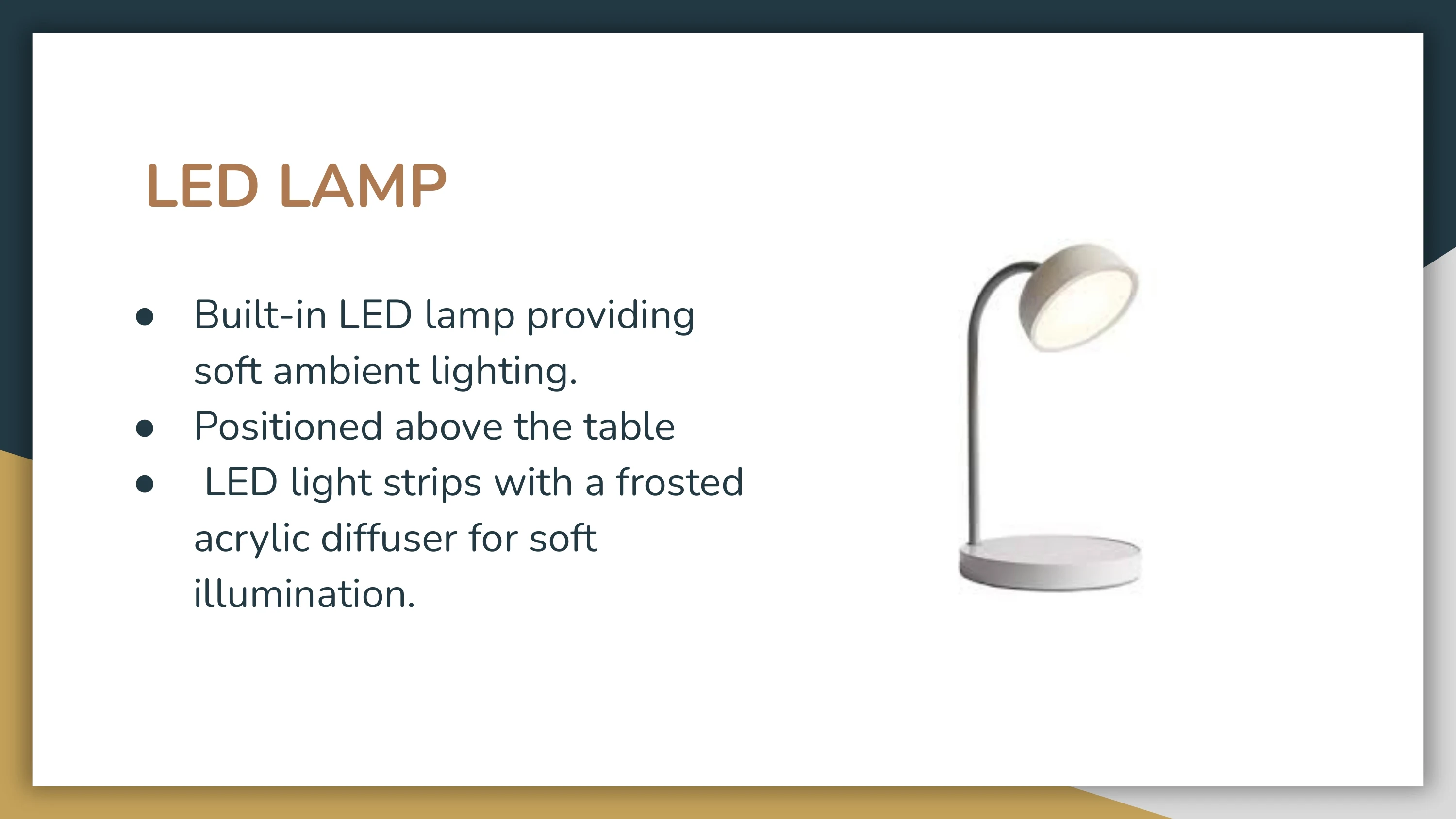 LED LAMP

● Built-in LED lamp providing soft ambient lighting.
● Positioned above the table
● LED light strips with a frosted acrylic diffuser for soft illumination.